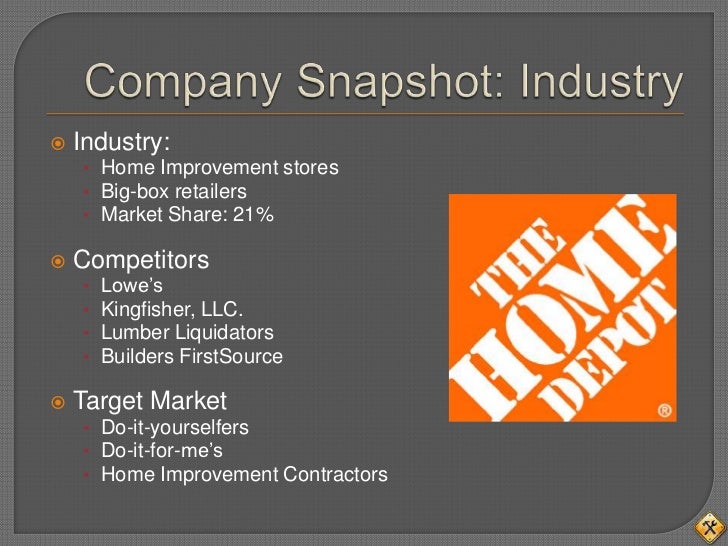 Company Snapshot: Industry

Industry:
Home Improvement stores
Big-box retailers
Market Share: 21%

Competitors
Lowe's
Kingfisher, LLC.
Lumber Liquidators
Builders FirstSource

Target Market
Do-it-yourselfers
Do-it-for-me's
Home Improvement Contractors

THE HOME DEPOT ®